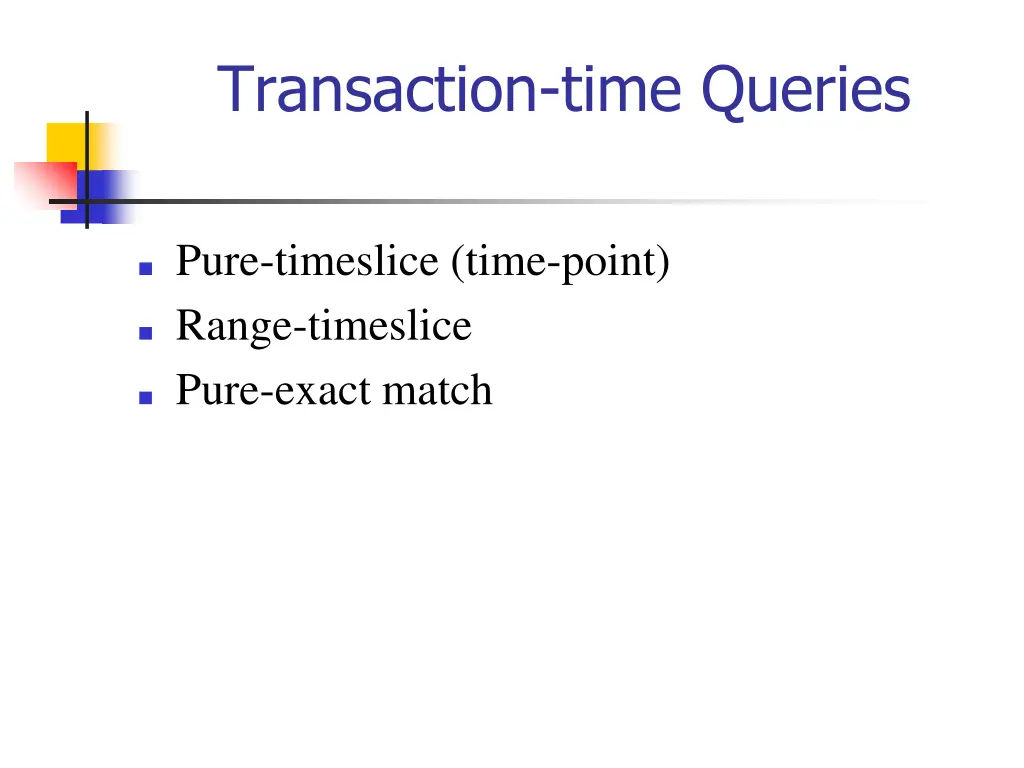 Transaction-time Queries

- Pure-timeslice (time-point)
- Range-timeslice
- Pure-exact match